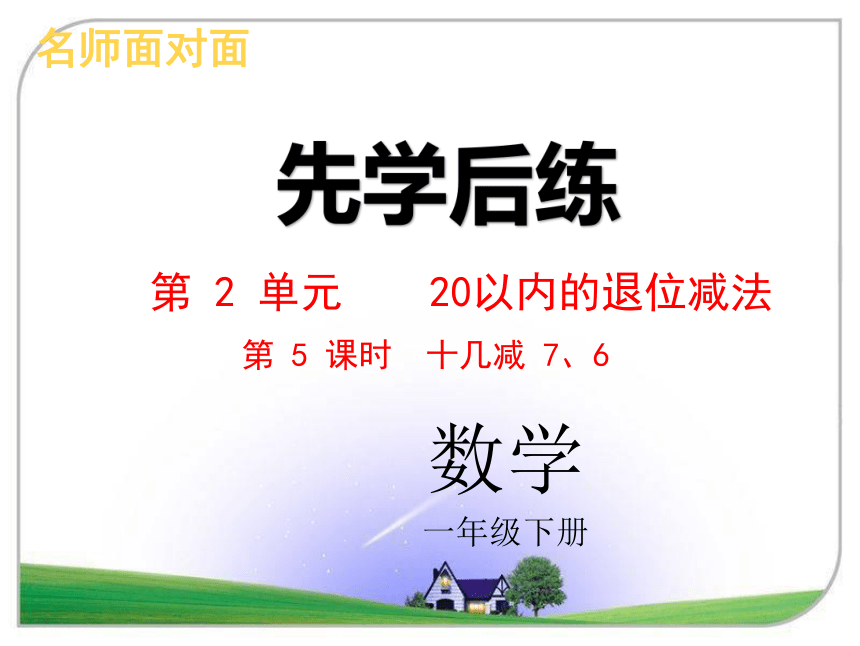 名师面对面

先学后练

第 2 单元　　20以内的退位减法

第 5 课时　十几减 7、6

数学

一年级下册